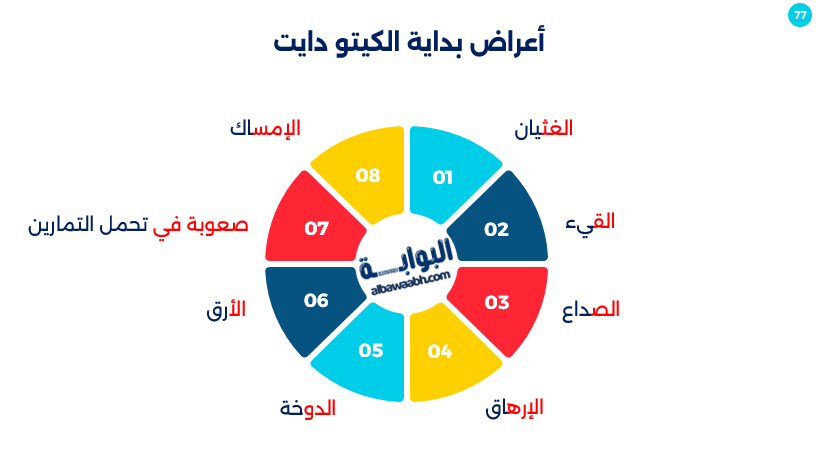 77

أعراض بداية الكيتو دايت

01 الغثيان
02 القيء
03 الصداع
04 الإرهاق
05 الدوخة
06 الأرق
07 صعوبة في تحمل التمارين
08 الإمساك

البوابة
albawaabh.com